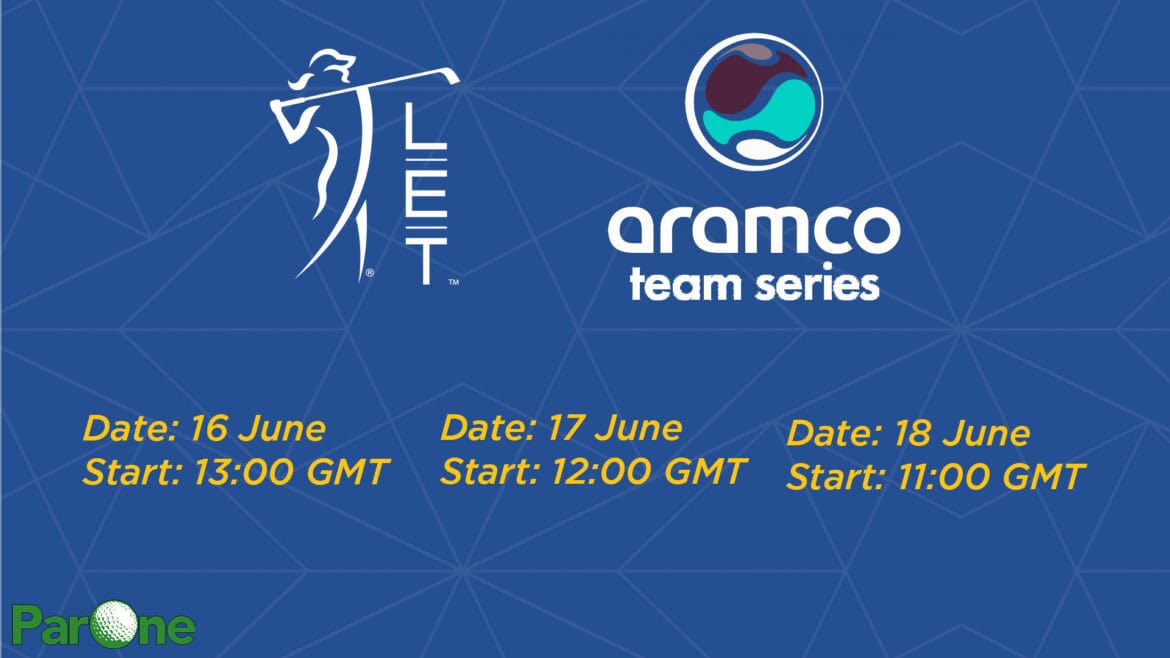 LET

aramco
team series

Date: 16 June
Start: 13:00 GMT

Date: 17 June
Start: 12:00 GMT

Date: 18 June
Start: 11:00 GMT

ParOne